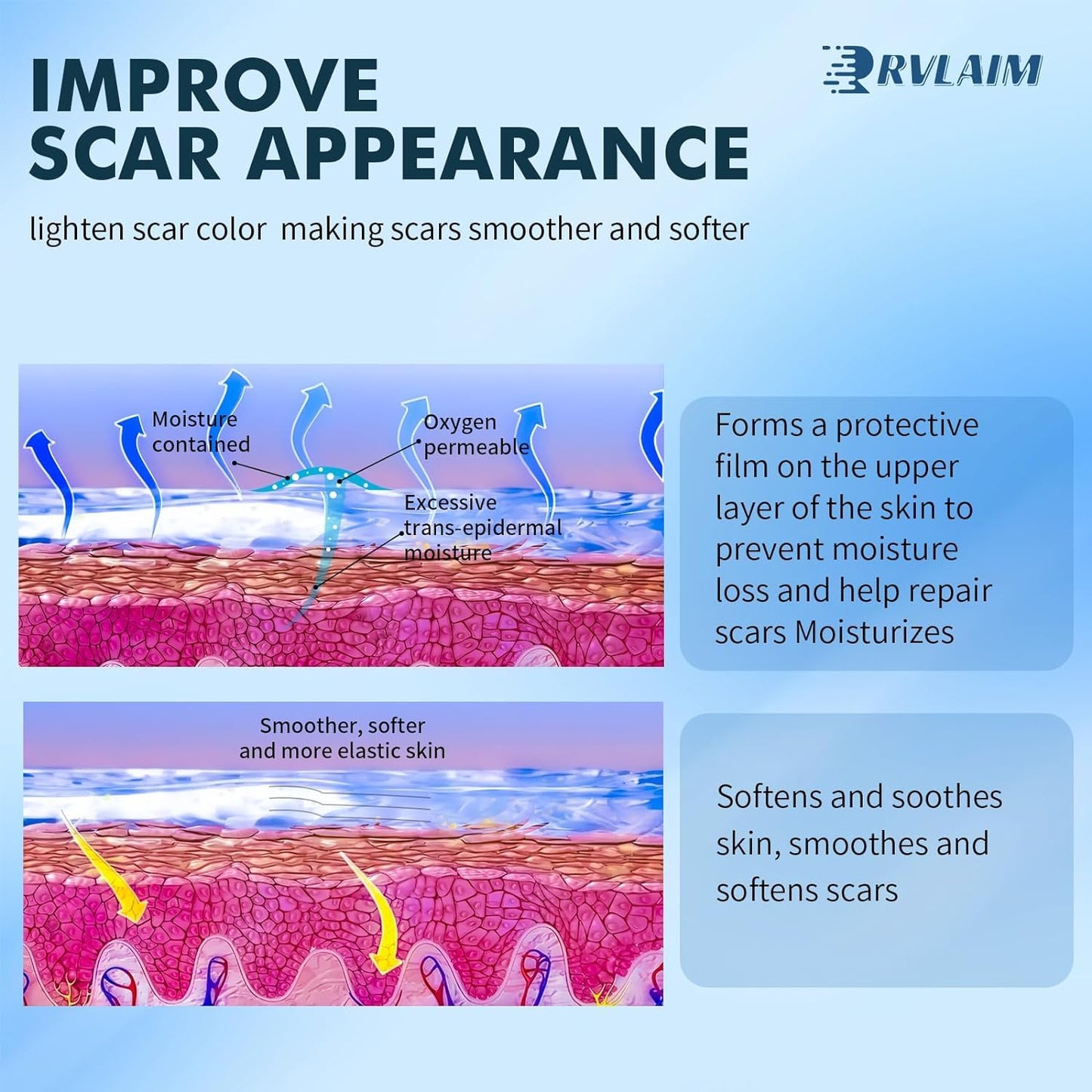 IMPROVE
SCAR APPEARANCE

RVLAIM

lighten scar color making scars smoother and softer

Moisture contained

Oxygen permeable

Excessive trans-epidermal moisture

Forms a protective film on the upper layer of the skin to prevent moisture loss and help repair scars Moisturizes

Smoother, softer and more elastic skin

Softens and soothes skin, smoothes and softens scars